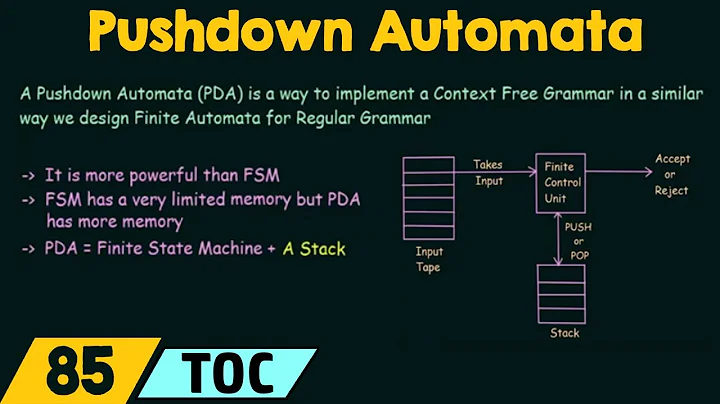 Pushdown Automata

A Pushdown Automata (PDA) is a way to implement a Context Free Grammar in a similar way we design Finite Automata for Regular Grammar

-> It is more powerful than FSM
-> FSM has a very limited memory but PDA has more memory
-> PDA = Finite State Machine + A Stack

Takes Input
Finite Control Unit
Accept or Reject
PUSH or POP
Input Tape
Stack

85
TOC